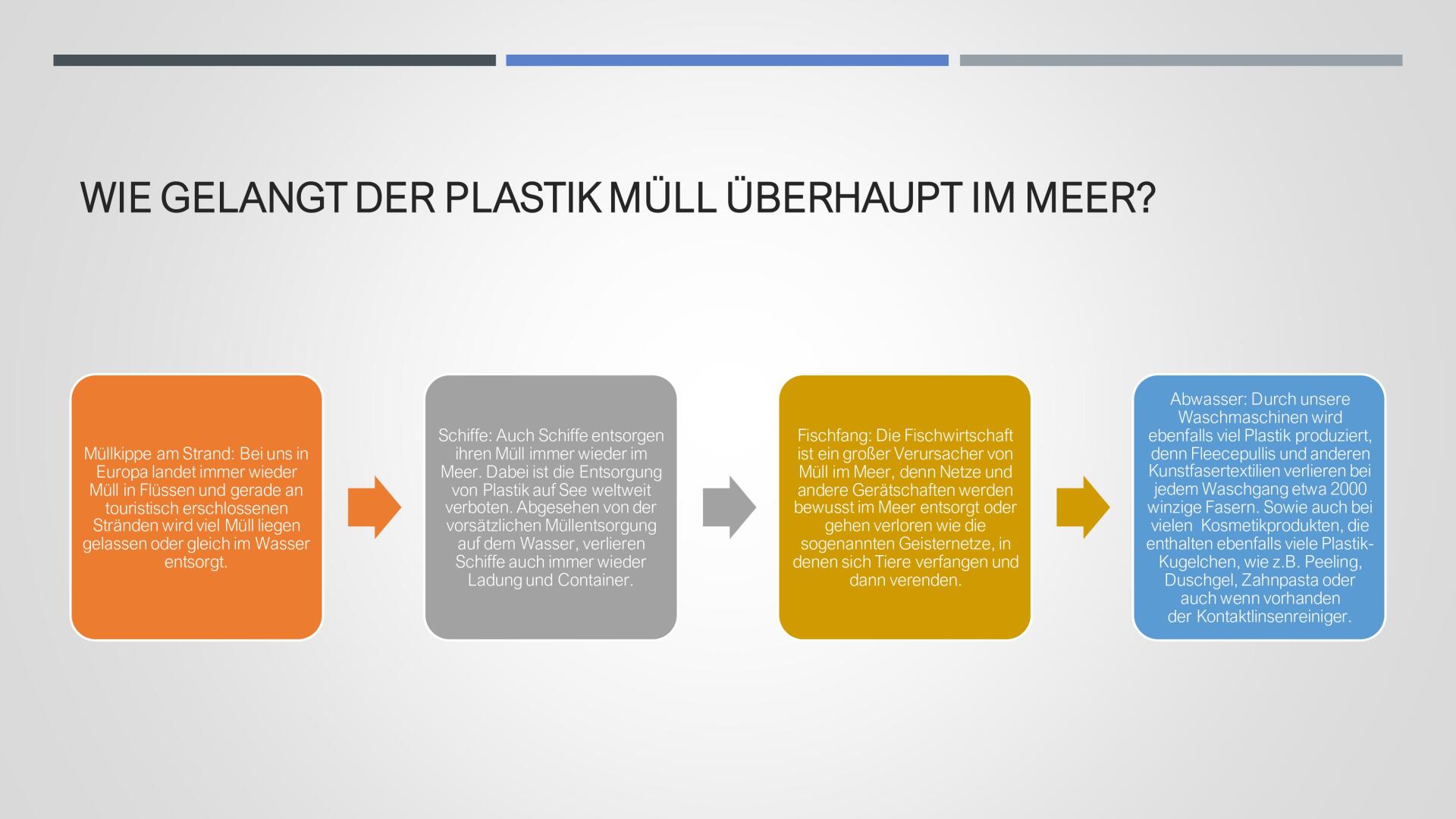 WIE GELANGT DER PLASTIK MÜLL ÜBERHAUPT IM MEER?

Müllkippe am Strand: Bei uns in Europa landet immer wieder Müll in Flüssen und gerade an touristisch erschlossenen Stränden wird viel Müll liegen gelassen oder gleich im Wasser entsorgt.

Schiffe: Auch Schiffe entsorgen ihren Müll immer wieder im Meer. Dabei ist die Entsorgung von Plastik auf See weltweit verboten. Abgesehen von der vorsätzlichen Müllentsorgung auf dem Wasser, verlieren Schiffe auch immer wieder Ladung und Container.

Fischfang: Die Fischwirtschaft ist ein großer Verursacher von Müll im Meer, denn Netze und andere Gerätschaften werden bewusst im Meer entsorgt oder gehen verloren wie die sogenannten Geisternetze, in denen sich Tiere verfangen und dann verenden.

Abwasser: Durch unsere Waschmaschinen wird ebenfalls viel Plastik produziert, denn Fleecepullis und anderen Kunstfasertextilien verlieren bei jedem Waschgang etwa 2000 winzige Fasern. Sowie auch bei vielen Kosmetikprodukten, die enthalten ebenfalls viele Plastik-Kugelchen, wie z.B. Peeling, Duschgel, Zahnpasta oder auch wenn vorhanden der Kontaktlinsenreiniger.